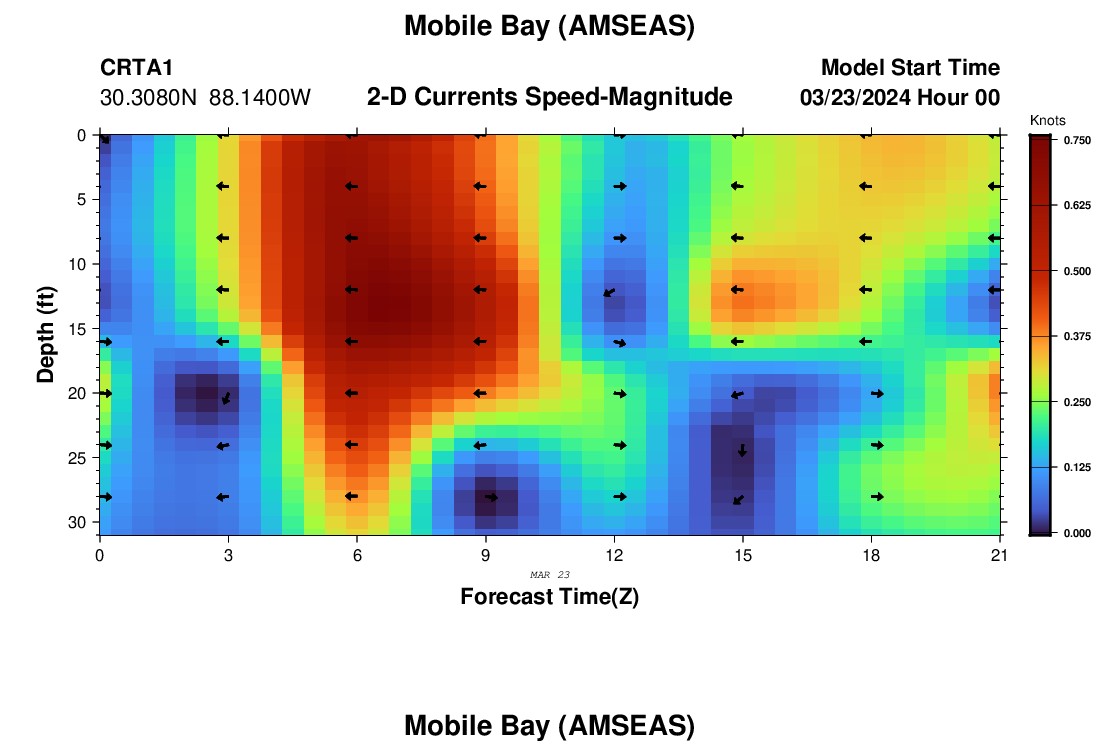 Mobile Bay (AMSEAS)

CRTA1
30.3080N 88.1400W

2-D Currents Speed-Magnitude

Model Start Time
03/23/2024 Hour 00

Knots
0.750
0.625
0.500
0.375
0.250
0.125
0.000

Depth (ft)
0
5
10
15
20
25
30

0
3
6
9
12
15
18
21
MAR 23
Forecast Time(Z)

Mobile Bay (AMSEAS)